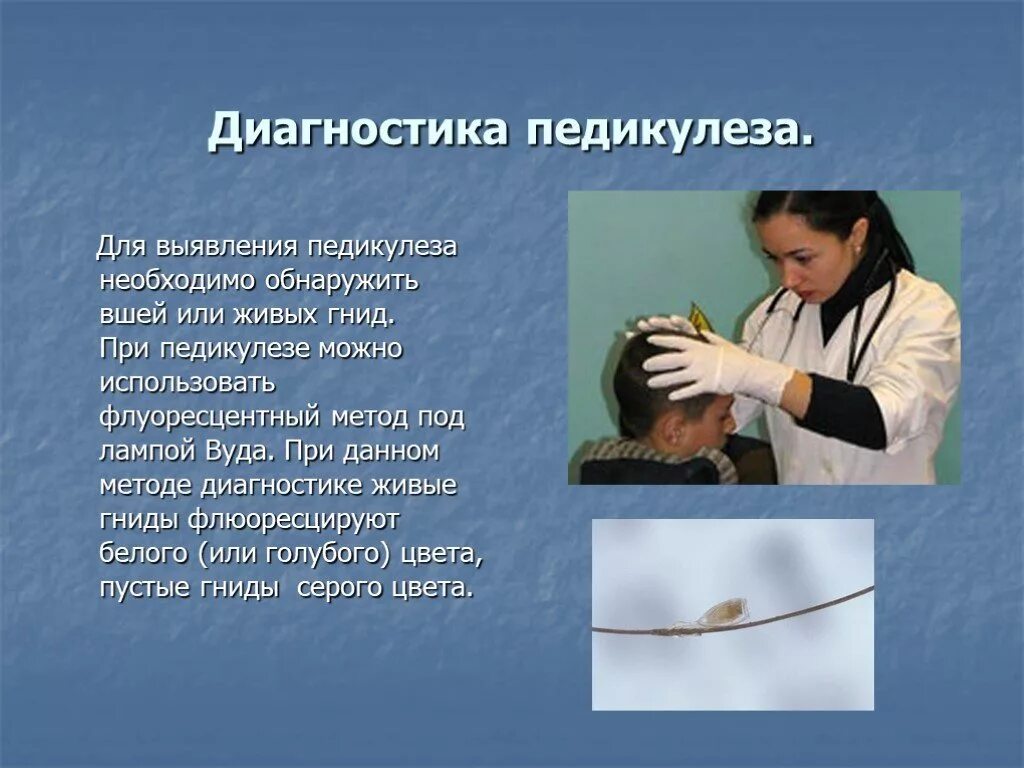 Диагностика педикулеза.

Для выявления педикулеза необходимо обнаружить вшей или живых гнид. При педикулезе можно использовать флуоресцентный метод под лампой Вуда. При данном методе диагностике живые гниды флюоресцируют белого (или голубого) цвета, пустые гниды  серого цвета.